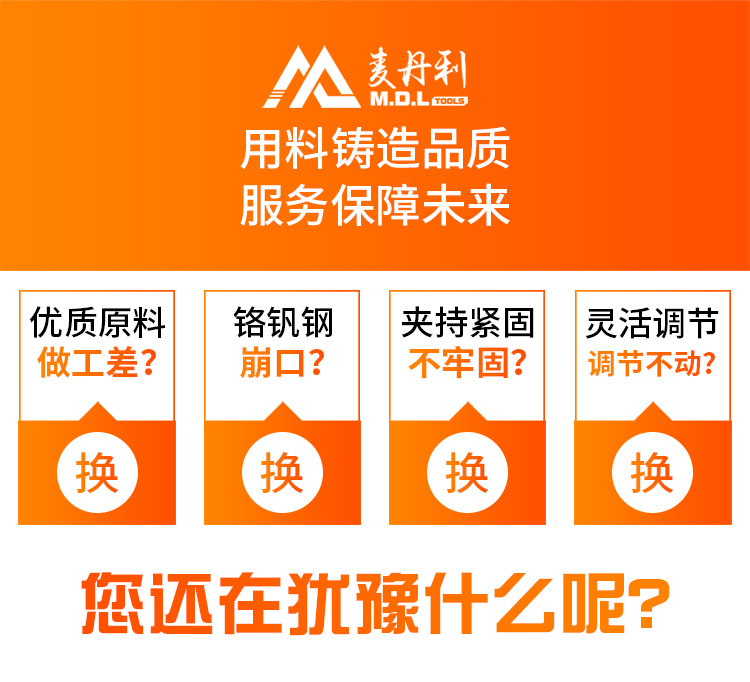 麦丹利
M.D.L TOOLS

用料铸造品质
服务保障未来

优质原料
做工差?
换

铬钒钢
崩口?
换

夹持紧固
不牢固?
换

灵活调节
调节不动?
换

您还在犹豫什么呢?